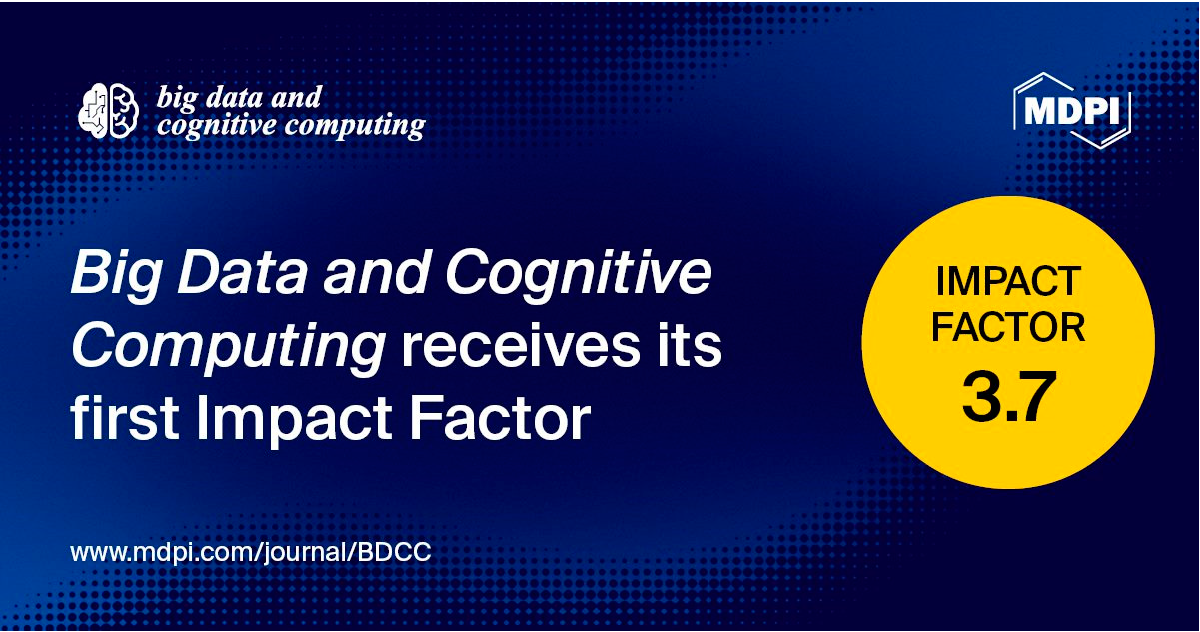 big data and cognitive computing

MDPI

Big Data and Cognitive Computing receives its first Impact Factor

IMPACT FACTOR
3.7

www.mdpi.com/journal/BDCC